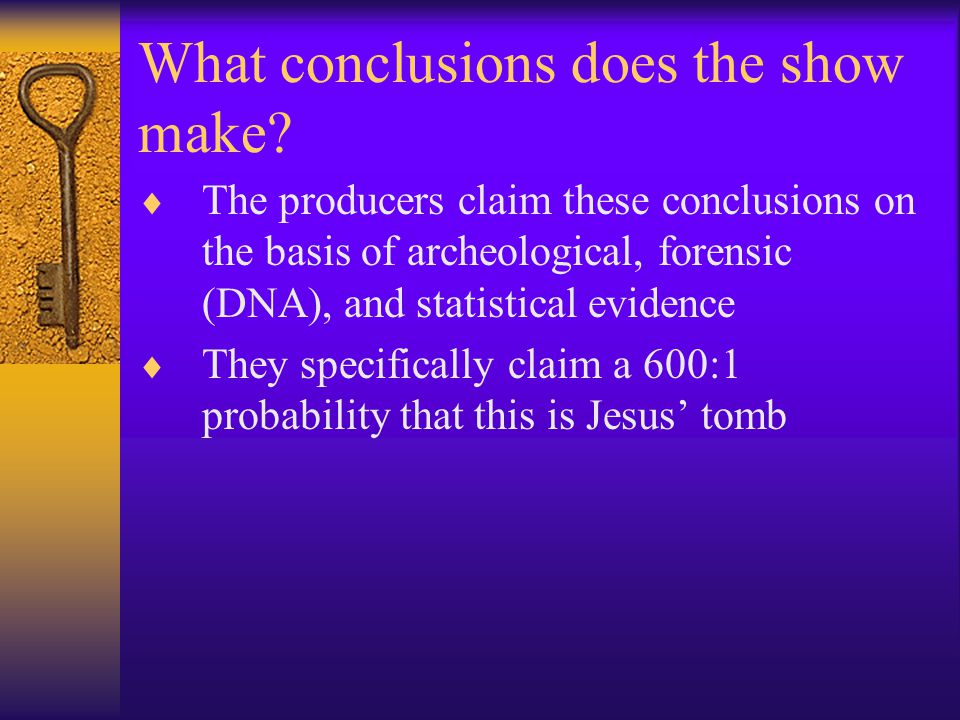 What conclusions does the show make?

♦ The producers claim these conclusions on the basis of archeological, forensic (DNA), and statistical evidence

♦ They specifically claim a 600:1 probability that this is Jesus’ tomb